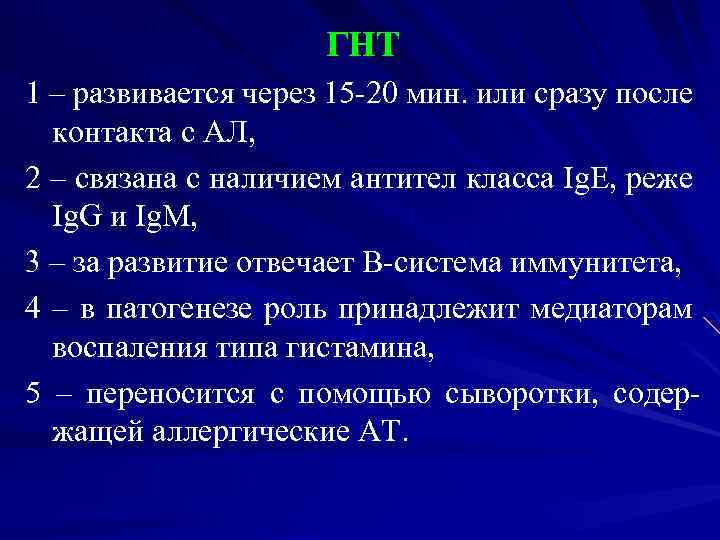 ГНТ

1 – развивается через 15-20 мин. или сразу после контакта с АЛ,

2 – связана с наличием антител класса IgE, реже IgG и IgM,

3 – за развитие отвечает В-система иммунитета,

4 – в патогенезе роль принадлежит медиаторам воспаления типа гистамина,

5 – переносится с помощью сыворотки, содержащей аллергические АТ.